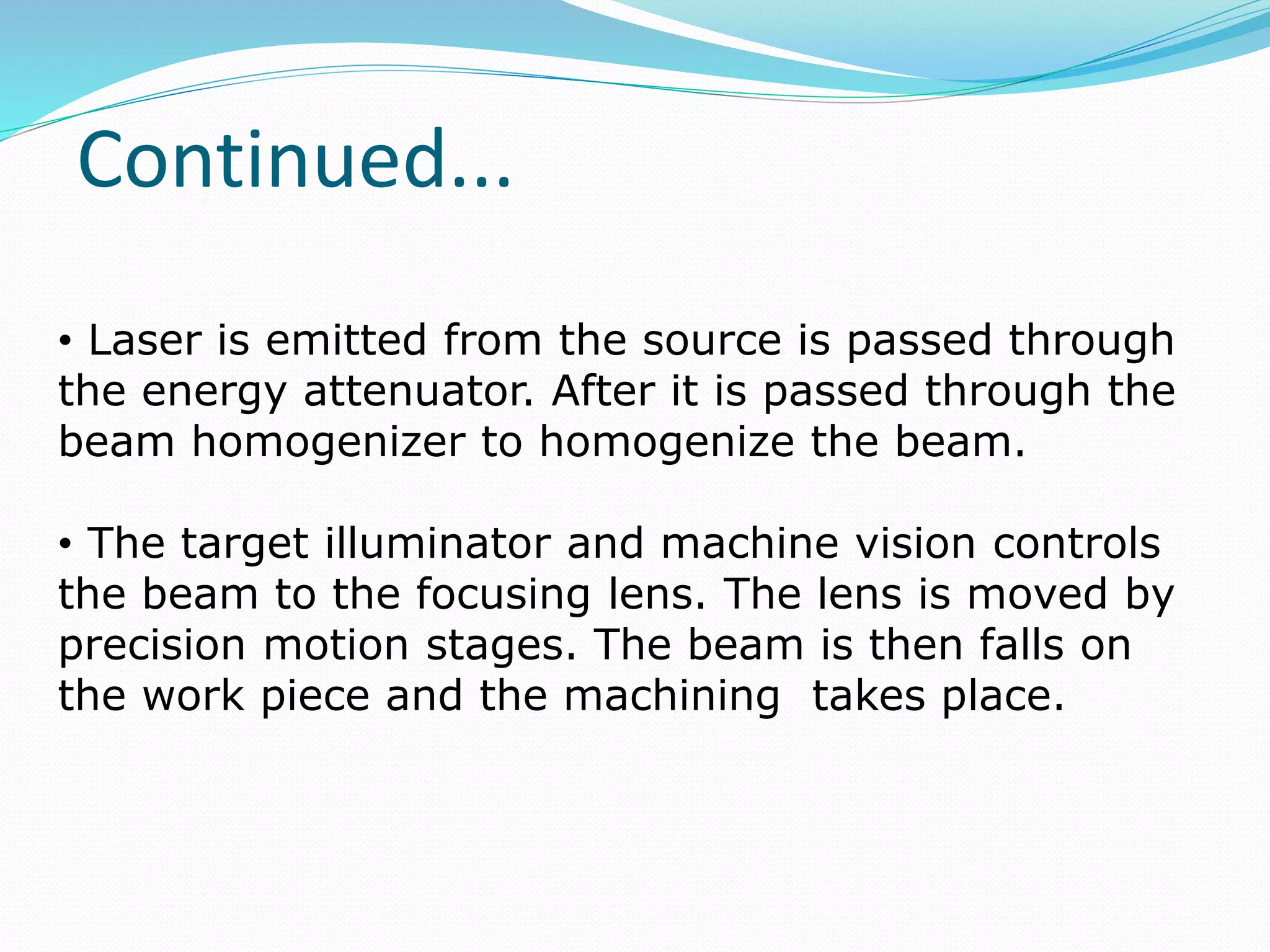 Continued…

• Laser is emitted from the source is passed through the energy attenuator. After it is passed through the beam homogenizer to homogenize the beam.

• The target illuminator and machine vision controls the beam to the focusing lens. The lens is moved by precision motion stages. The beam is then falls on the work piece and the machining takes place.